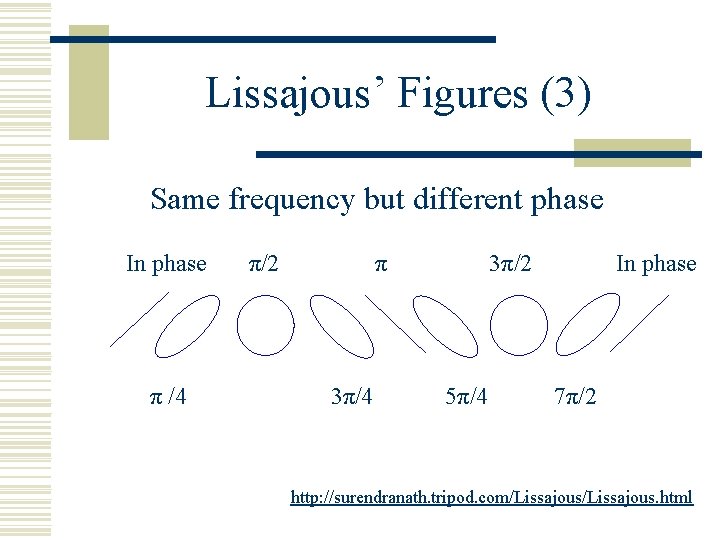 Lissajous' Figures (3)

Same frequency but different phase

In phase $\pi/2$ $\pi$ $3\pi/2$ In phase

$\pi /4$ $3\pi/4$ $5\pi/4$ $7\pi/2$

http://surendranath.tripod.com/Lissajous/Lissajous.html